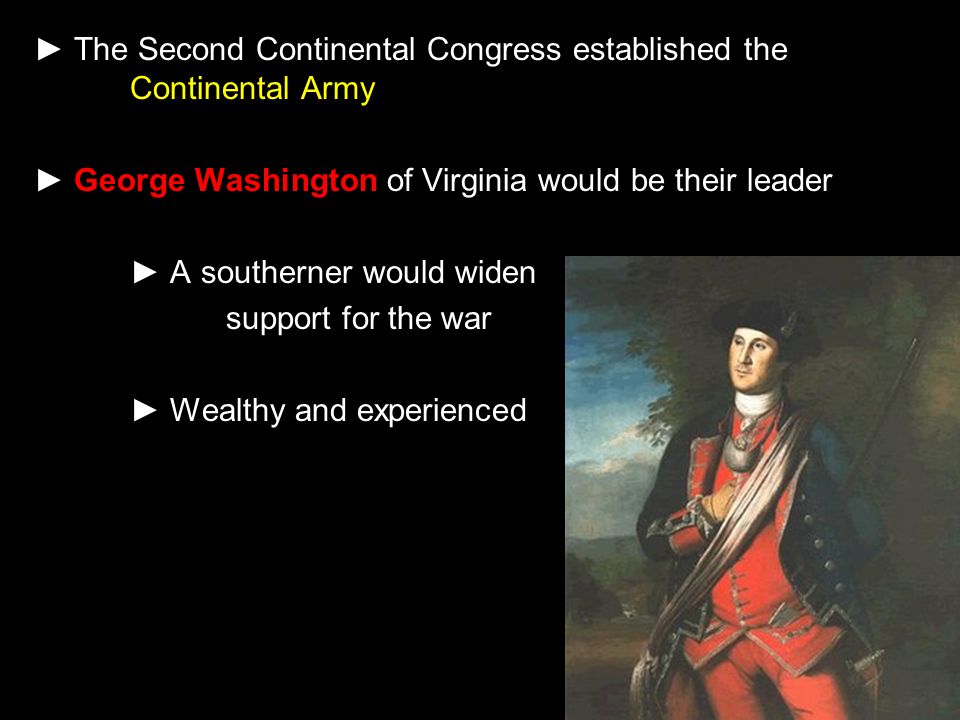 ► The Second Continental Congress established the Continental Army

► George Washington of Virginia would be their leader

► A southerner would widen support for the war

► Wealthy and experienced